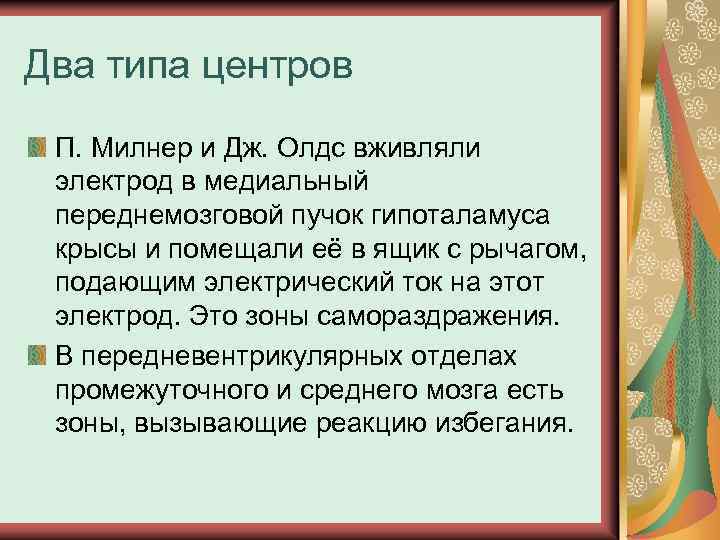 Два типа центров

П. Милнер и Дж. Олдс вживляли электрод в медиальный переднемозговой пучок гипоталамуса крысы и помещали её в ящик с рычагом, подающим электрический ток на этот электрод. Это зоны самораздражения.

В передневентрикулярных отделах промежуточного и среднего мозга есть зоны, вызывающие реакцию избегания.